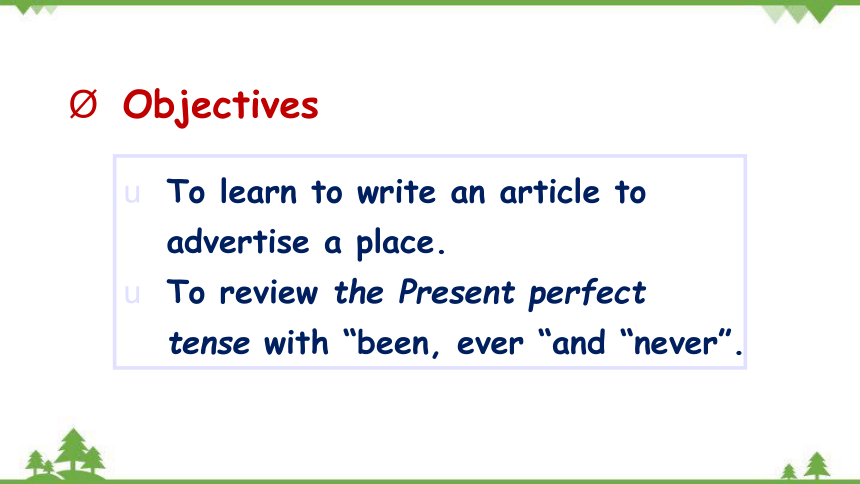 Ø Objectives

u To learn to write an article to advertise a place.

u To review the Present perfect tense with “been, ever “and “never”.